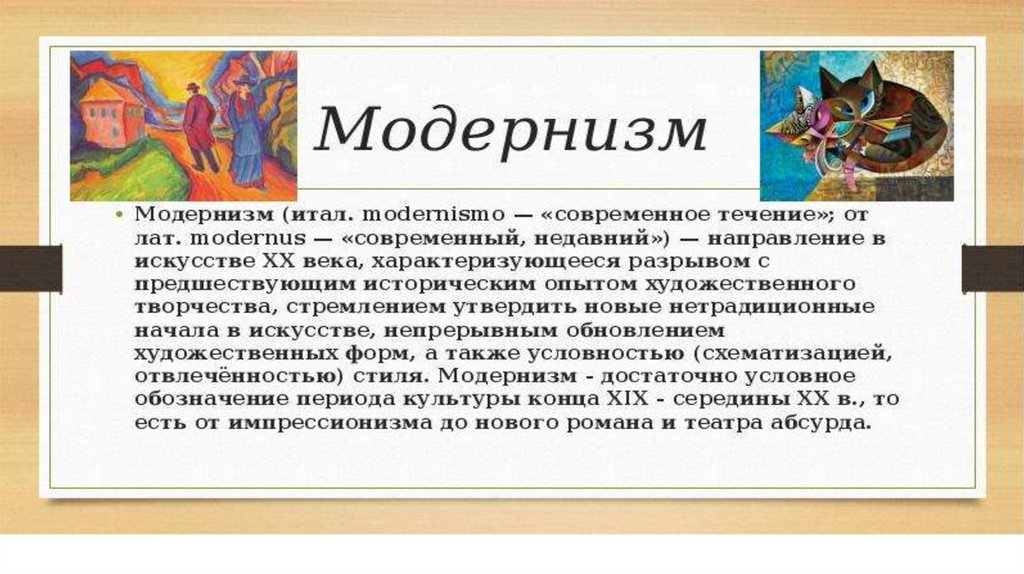 Модернизм

• Модернизм (итал. modernismo — «современное течение»; от лат. modernus — «современный, недавний») — направление в искусстве XX века, характеризующееся разрывом с предшествующим историческим опытом художественного творчества, стремлением утвердить новые нетрадиционные начала в искусстве, непрерывным обновлением художественных форм, а также условностью (схематизацией, отвлечённостью) стиля. Модернизм - достаточно условное обозначение периода культуры конца XIX - середины XX в., то есть от импрессионизма до нового романа и театра абсурда.